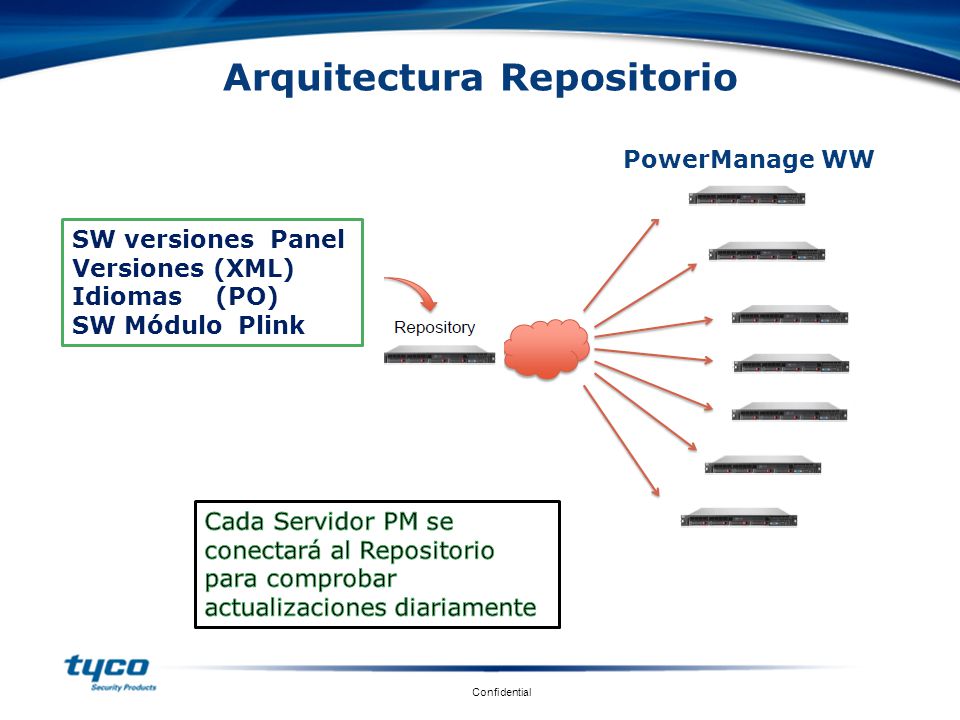 Arquitectura Repositorio

PowerManage WW

SW versiones Panel
Versiones (XML)
Idiomas (PO)
SW Módulo Plink

Repository

Cada Servidor PM se conectará al Repositorio para comprobar actualizaciones diariamente

tyco
Security Products

Confidential